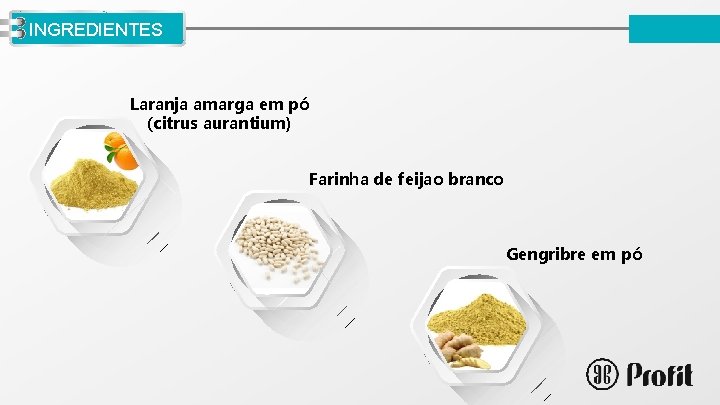 3 INGREDIENTES

Laranja amarga em pó (citrus aurantium)

Farinha de feijao branco

Gengribre em pó

Profit